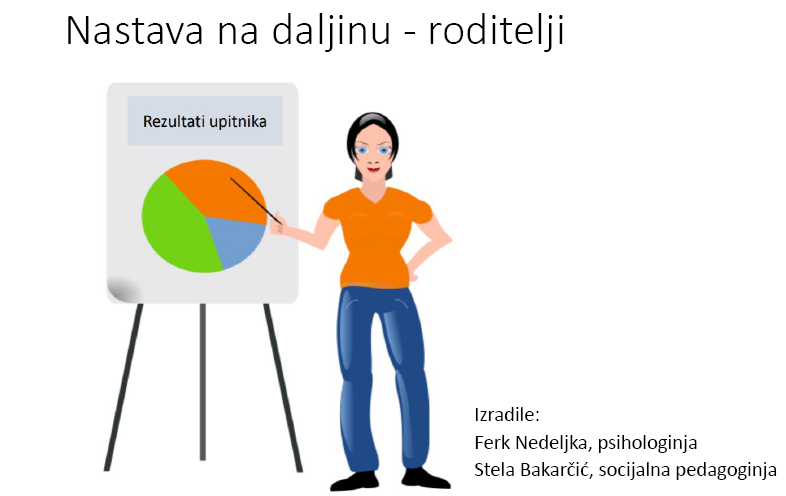 Nastava na daljinu - roditelji

Rezultati upitnika

Izradile:
Ferk Nedeljka, psihologinja
Stela Bakarčić, socijalna pedagoginja